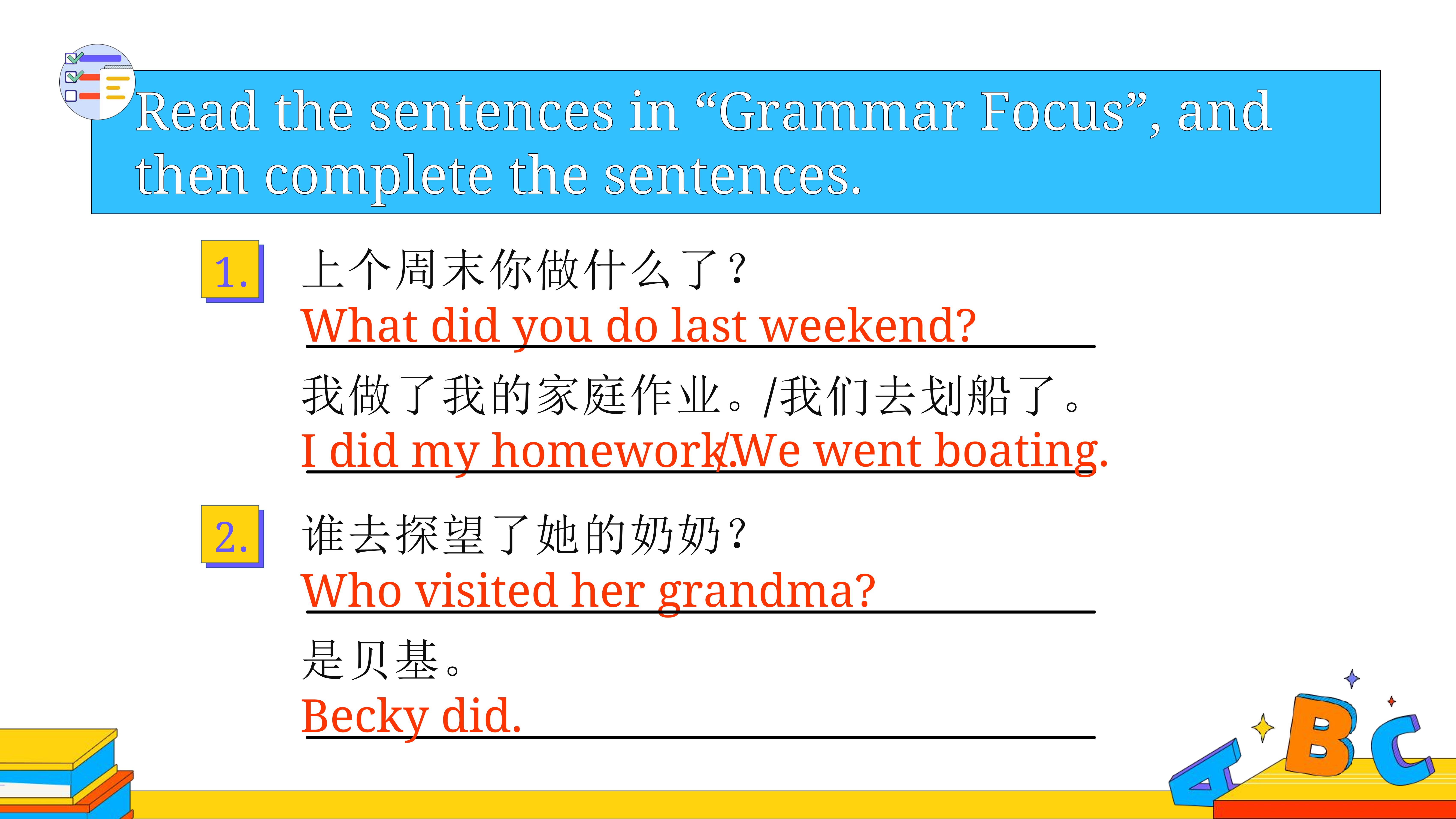 Read the sentences in “Grammar Focus”, and then complete the sentences.

1. 上个周末你做什么了？
What did you do last weekend?
我做了我的家庭作业。/我们去划船了。
I did my homework./We went boating.

2. 谁去探望了她的奶奶？
Who visited her grandma?
是贝基。
Becky did.

A B C